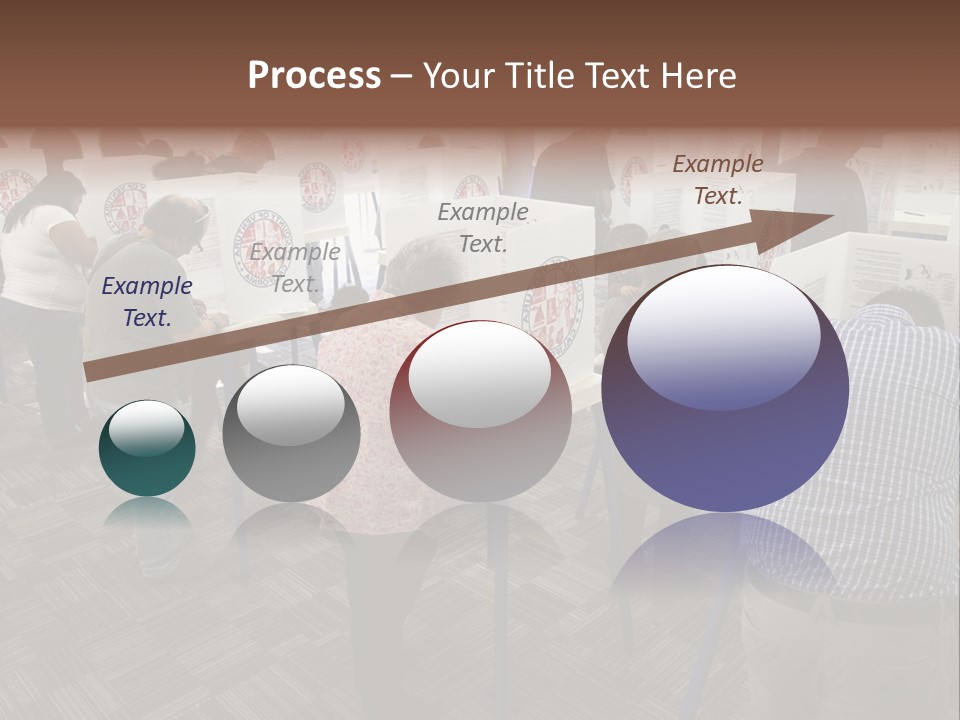 Process – Your Title Text Here

Example Text.

Example Text.

Example Text.

Example Text.